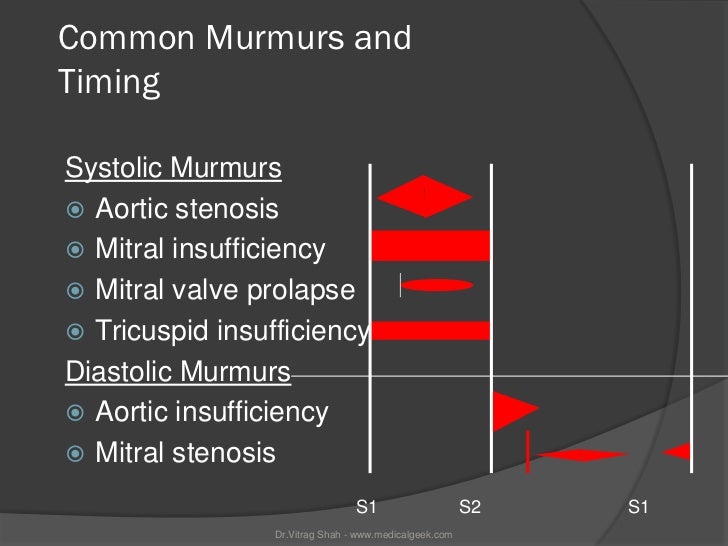 Common Murmurs and Timing

Systolic Murmurs
Aortic stenosis
Mitral insufficiency
Mitral valve prolapse
Tricuspid insufficiency
Diastolic Murmurs
Aortic insufficiency
Mitral stenosis

S1 S2 S1

Dr.Vitrag Shah - www.medicalgeek.com